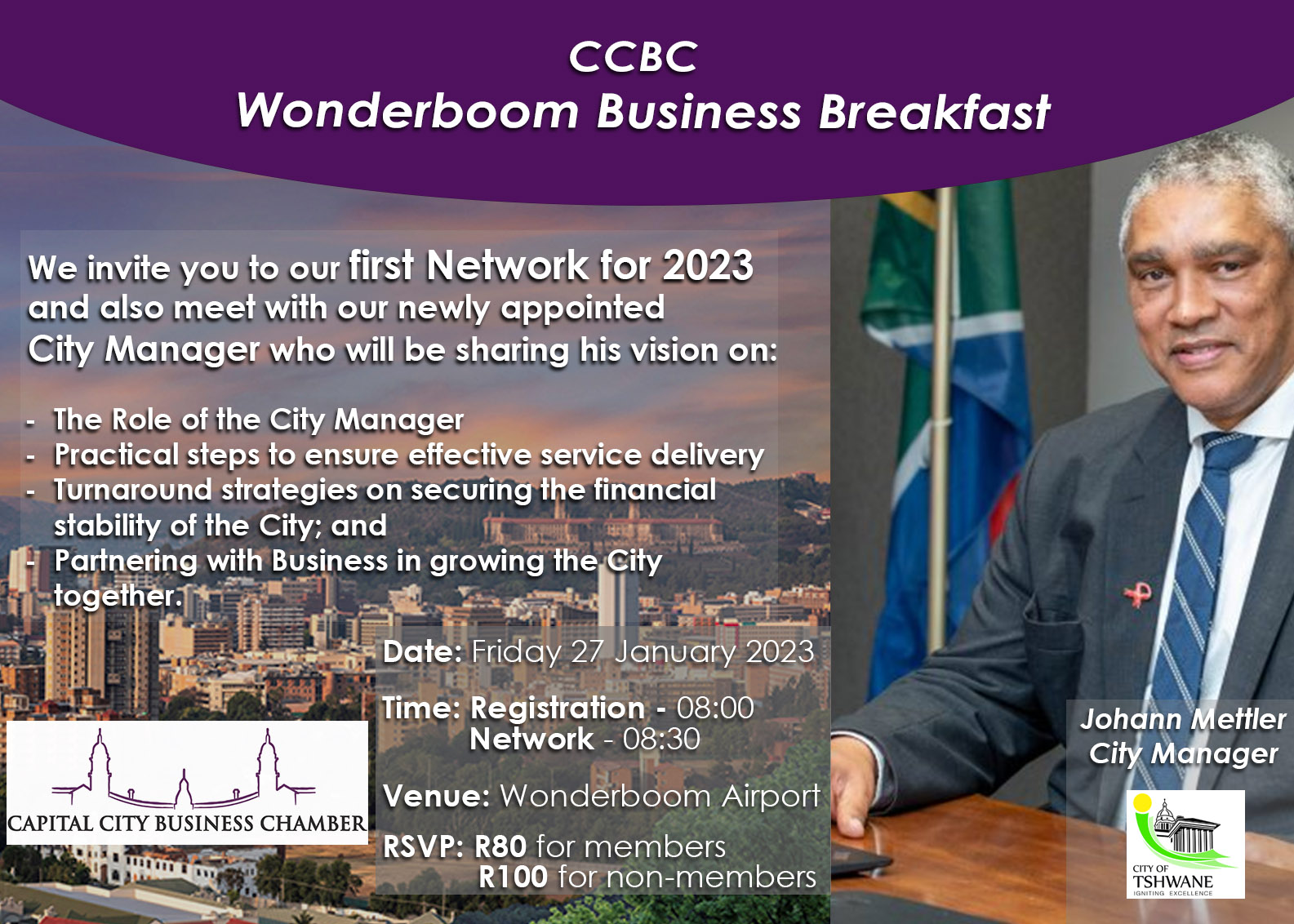 CCBC
Wonderboom Business Breakfast

We invite you to our first Network for 2023 and also meet with our newly appointed City Manager who will be sharing his vision on:

- The Role of the City Manager
- Practical steps to ensure effective service delivery
- Turnaround strategies on securing the financial stability of the City; and
- Partnering with Business in growing the City together.

Date: Friday 27 January 2023

Time: Registration - 08:00
Network - 08:30

Venue: Wonderboom Airport

RSVP: R80 for members
R100 for non-members

CAPITAL CITY BUSINESS CHAMBER

Johann Mettler
City Manager

CITY OF TSHWANE
IGNITING EXCELLENCE